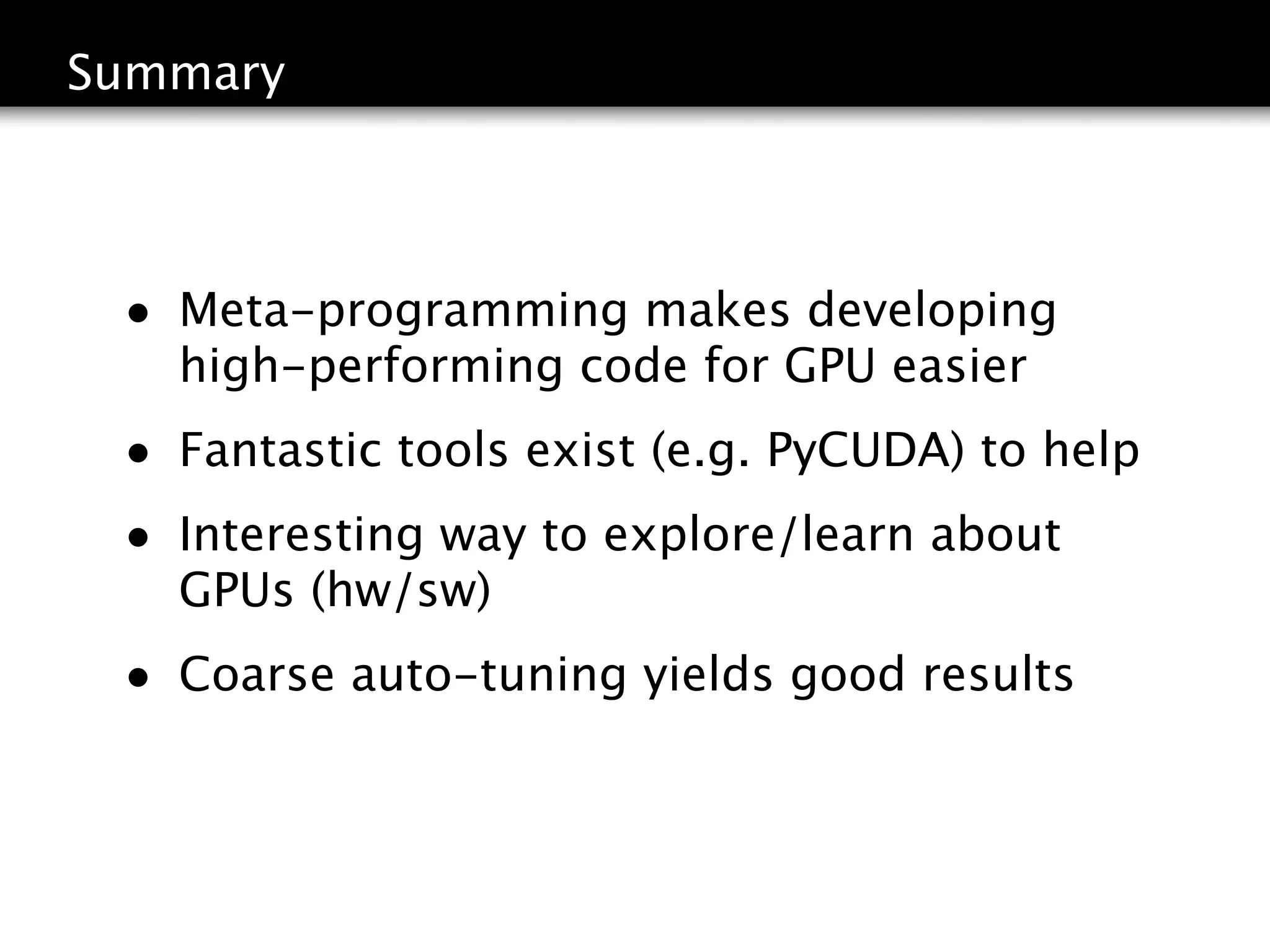 Summary

• Meta-programming makes developing high-performing code for GPU easier

• Fantastic tools exist (e.g. PyCUDA) to help

• Interesting way to explore/learn about GPUs (hw/sw)

• Coarse auto-tuning yields good results